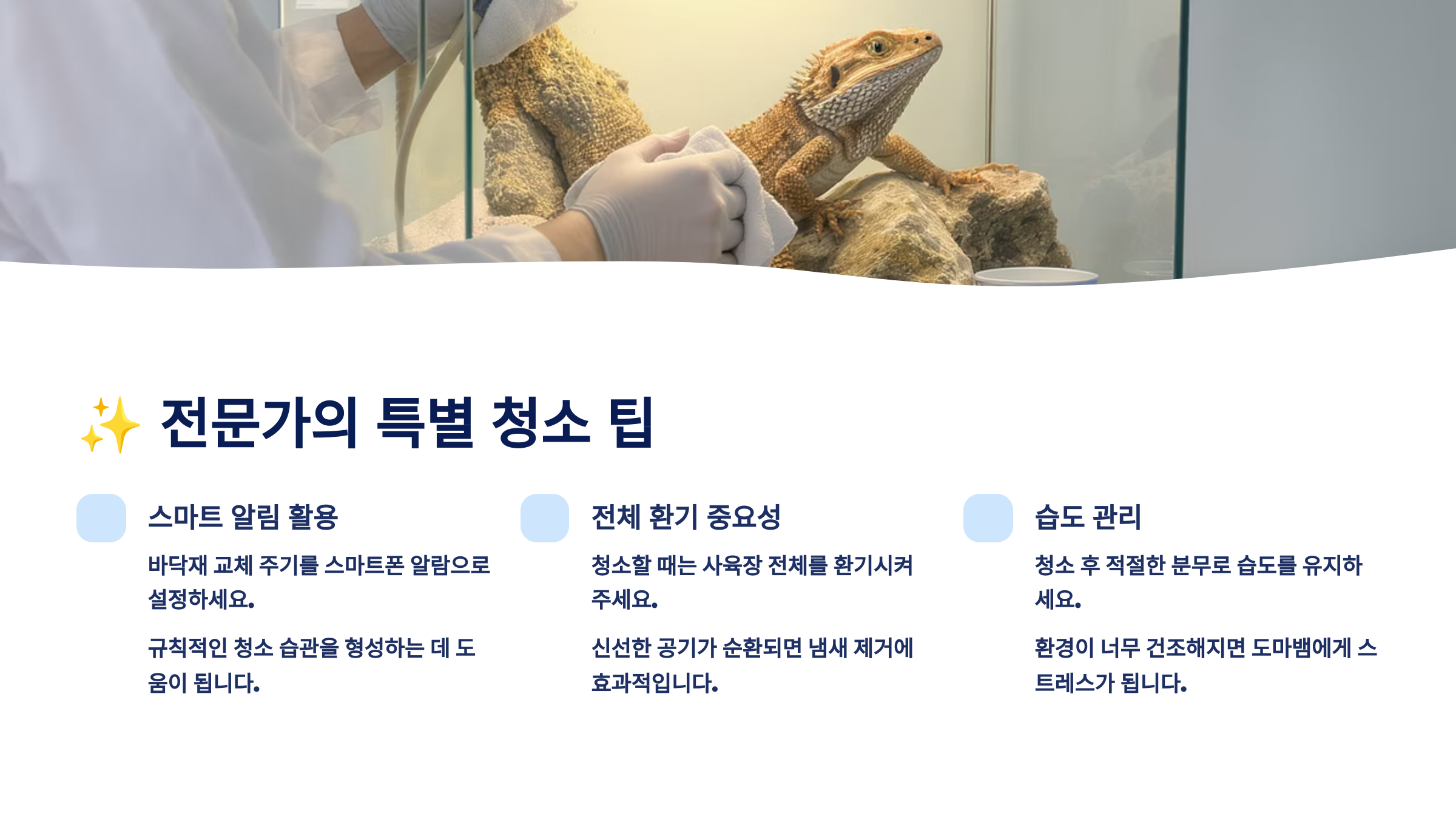 ✨ 전문가의 특별 청소 팁

스마트 알림 활용

바닥재 교체 주기를 스마트폰 알람으로 설정하세요.

규칙적인 청소 습관을 형성하는 데 도움이 됩니다.

전체 환기 중요성

청소할 때는 사육장 전체를 환기시켜 주세요.

신선한 공기가 순환되면 냄새 제거에 효과적입니다.

습도 관리

청소 후 적절한 분무로 습도를 유지하세요.

환경이 너무 건조해지면 도마뱀에게 스트레스가 됩니다.